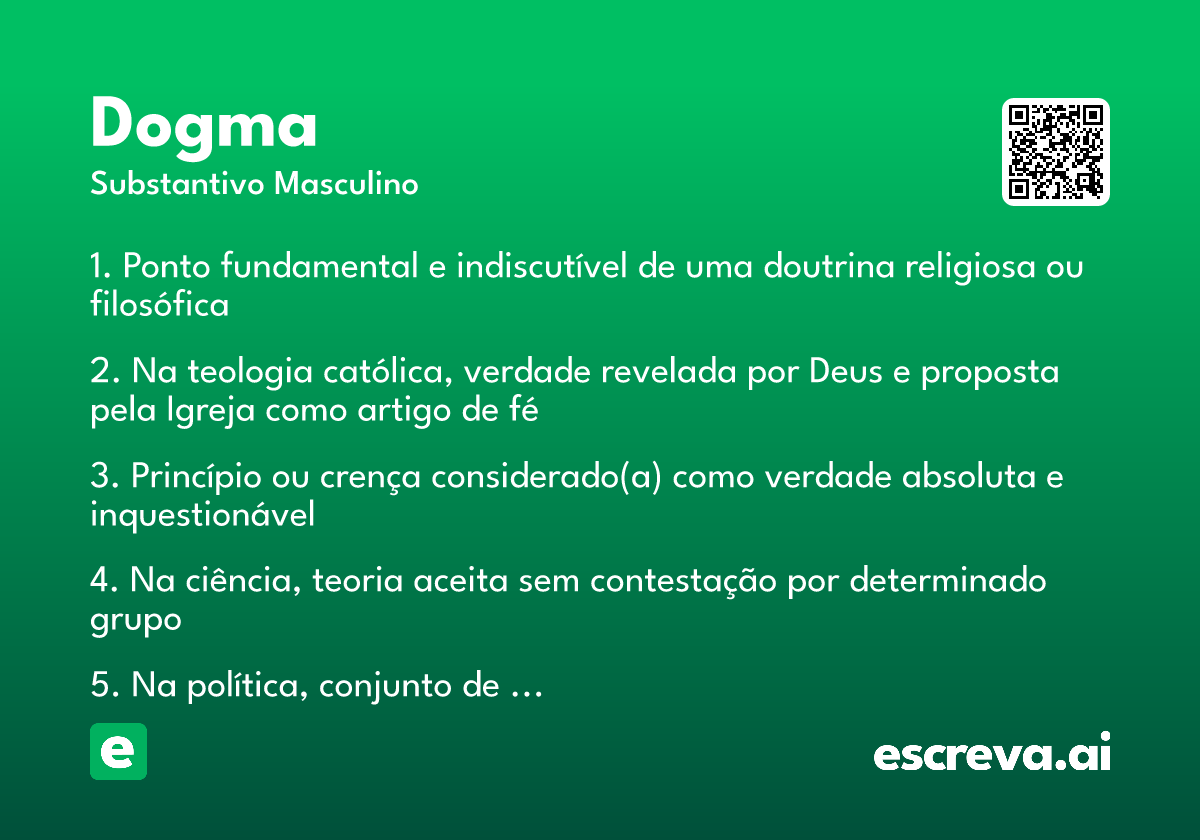 Dogma
Substantivo Masculino

1. Ponto fundamental e indiscutível de uma doutrina religiosa ou filosófica

2. Na teologia católica, verdade revelada por Deus e proposta pela Igreja como artigo de fé

3. Princípio ou crença considerado(a) como verdade absoluta e inquestionável

4. Na ciência, teoria aceita sem contestação por determinado grupo

5. Na política, conjunto de ...

e

escreva.ai